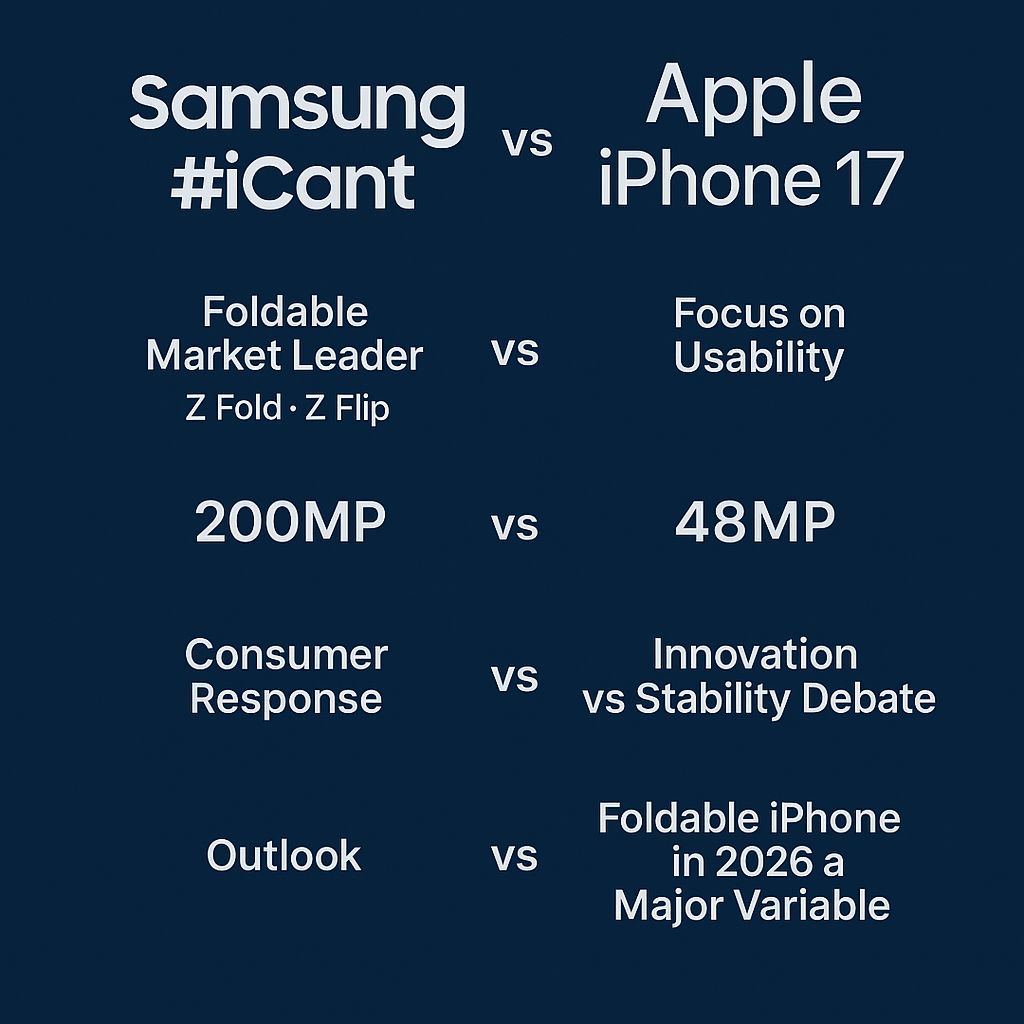 Samsung #iCant

vs

Apple iPhone 17

Foldable Market Leader
Z Fold · Z Flip

vs

Focus on Usability

200MP

vs

48MP

Consumer Response

vs

Innovation vs Stability Debate

Outlook

vs

Foldable iPhone in 2026 a Major Variable